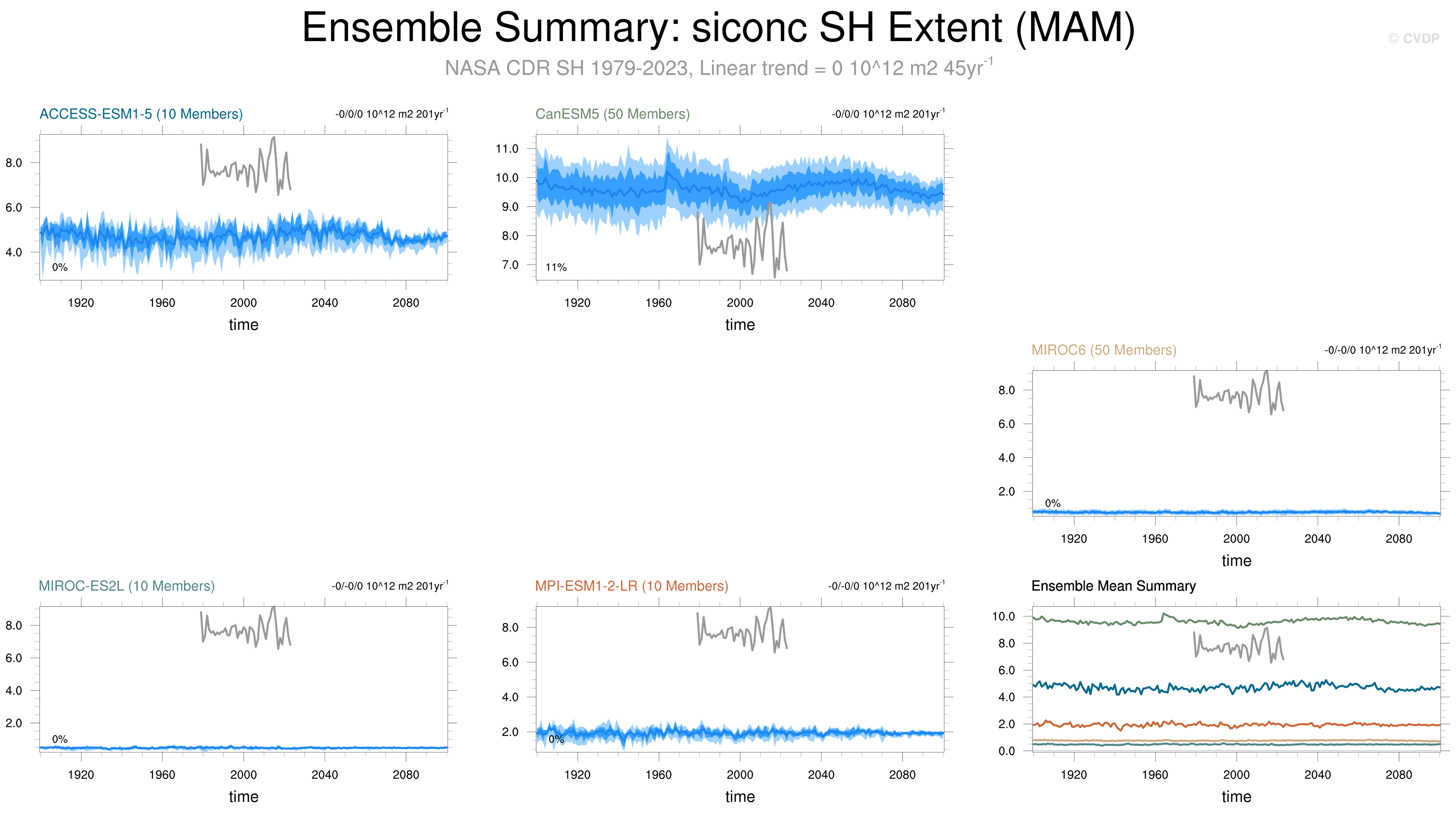 Ensemble Summary: siconc SH Extent (MAM)

© CVDP

NASA CDR SH 1979-2023, Linear trend = 0 10^12 m2 45yr$^{-1}$

ACCESS-ESM1-5 (10 Members)

-0/0/0 10^12 m2 201yr$^{-1}$

8.0
6.0
4.0

0%

1920 1960 2000 2040 2080

time

CanESM5 (50 Members)

-0/0/0 10^12 m2 201yr$^{-1}$

11.0
10.0
9.0
8.0
7.0

11%

1920 1960 2000 2040 2080

time

MIROC6 (50 Members)

-0/-0/0 10^12 m2 201yr$^{-1}$

8.0
6.0
4.0
2.0

0%

1920 1960 2000 2040 2080

time

MIROC-ES2L (10 Members)

-0/-0/0 10^12 m2 201yr$^{-1}$

8.0
6.0
4.0
2.0

0%

1920 1960 2000 2040 2080

time

MPI-ESM1-2-LR (10 Members)

-0/-0/0 10^12 m2 201yr$^{-1}$

8.0
6.0
4.0
2.0

0%

1920 1960 2000 2040 2080

time

Ensemble Mean Summary

10.0
8.0
6.0
4.0
2.0
0.0

1920 1960 2000 2040 2080

time